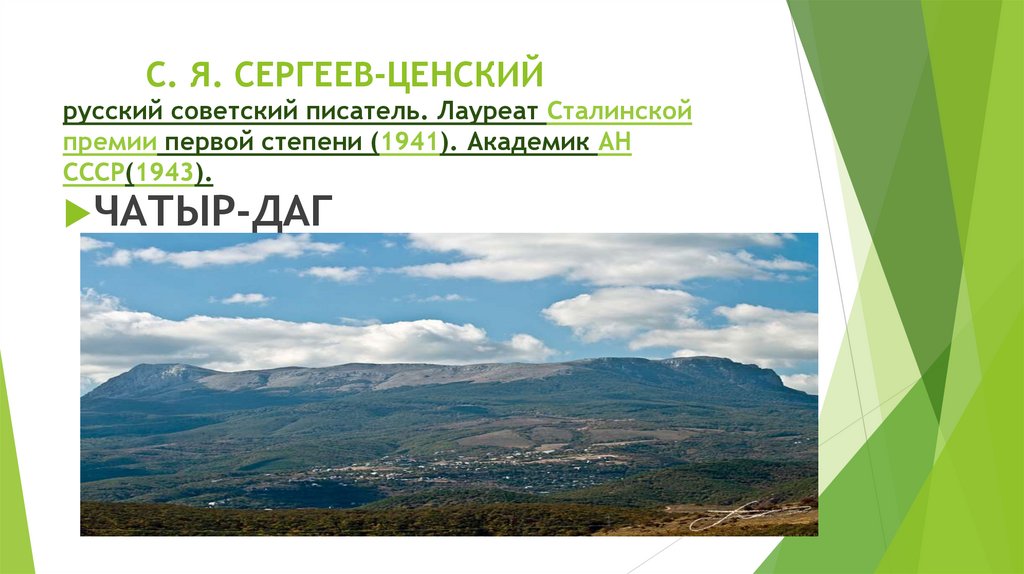 С. Я. СЕРГЕЕВ-ЦЕНСКИЙ

русский советский писатель. Лауреат Сталинской премии первой степени (1941). Академик АН СССР(1943).

ЧАТЫР-ДАГ